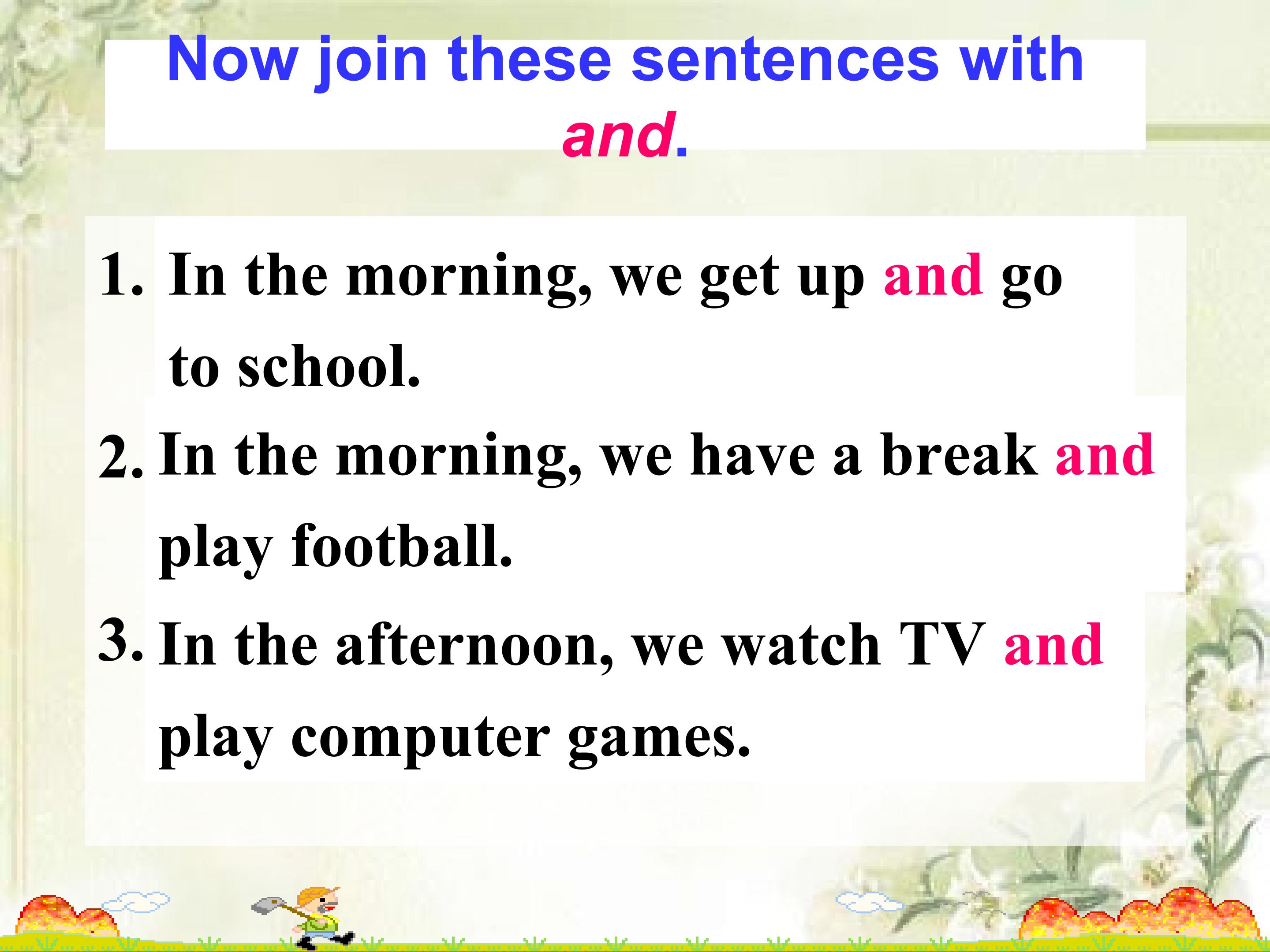 Now join these sentences with and.

1. In the morning, we get up and go to school.

2. In the morning, we have a break and play football.

3. In the afternoon, we watch TV and play computer games.